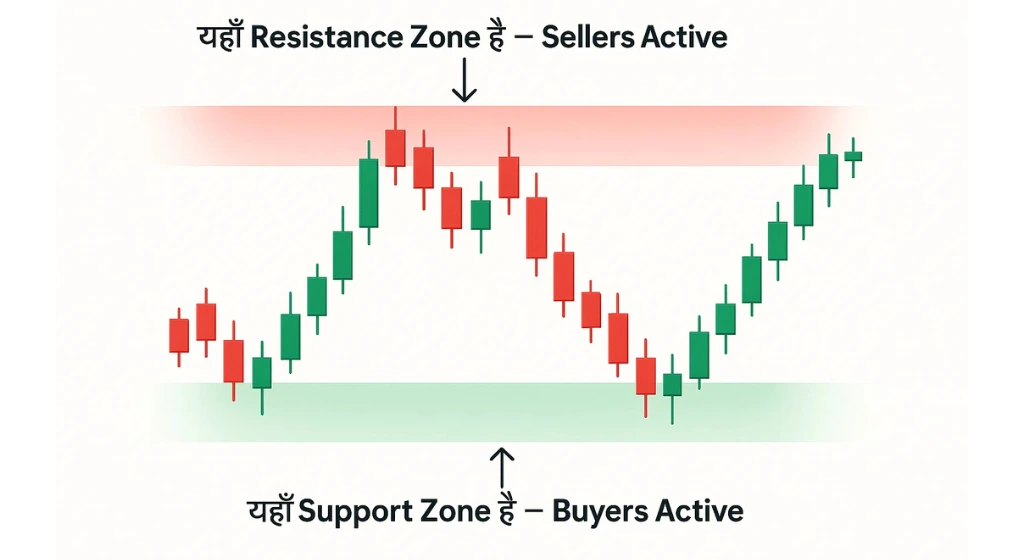 यहाँ Resistance Zone है – Sellers Active

यहाँ Support Zone है – Buyers Active